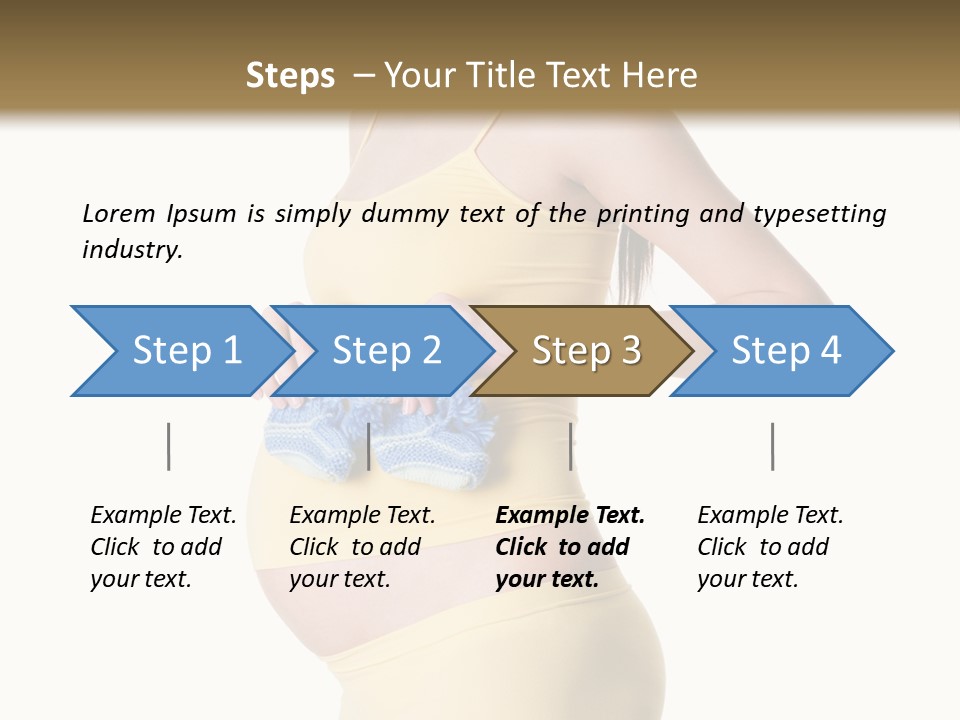 Steps – Your Title Text Here

Lorem Ipsum is simply dummy text of the printing and typesetting industry.

Step 1

Step 2

Step 3

Step 4

Example Text. Click to add your text.

Example Text. Click to add your text.

Example Text. Click to add your text.

Example Text. Click to add your text.